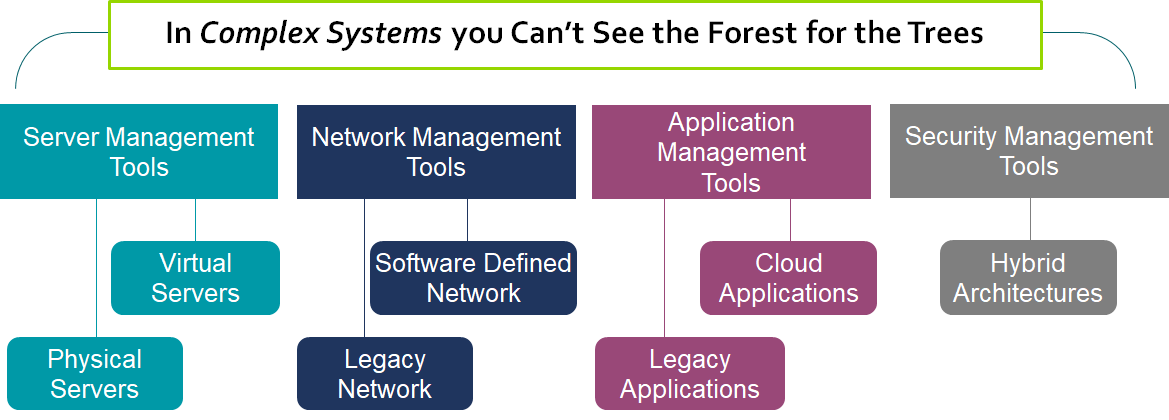 In Complex Systems you Can't See the Forest for the Trees

Server Management Tools

Virtual Servers

Physical Servers

Network Management Tools

Software Defined Network

Legacy Network

Application Management Tools

Cloud Applications

Legacy Applications

Security Management Tools

Hybrid Architectures